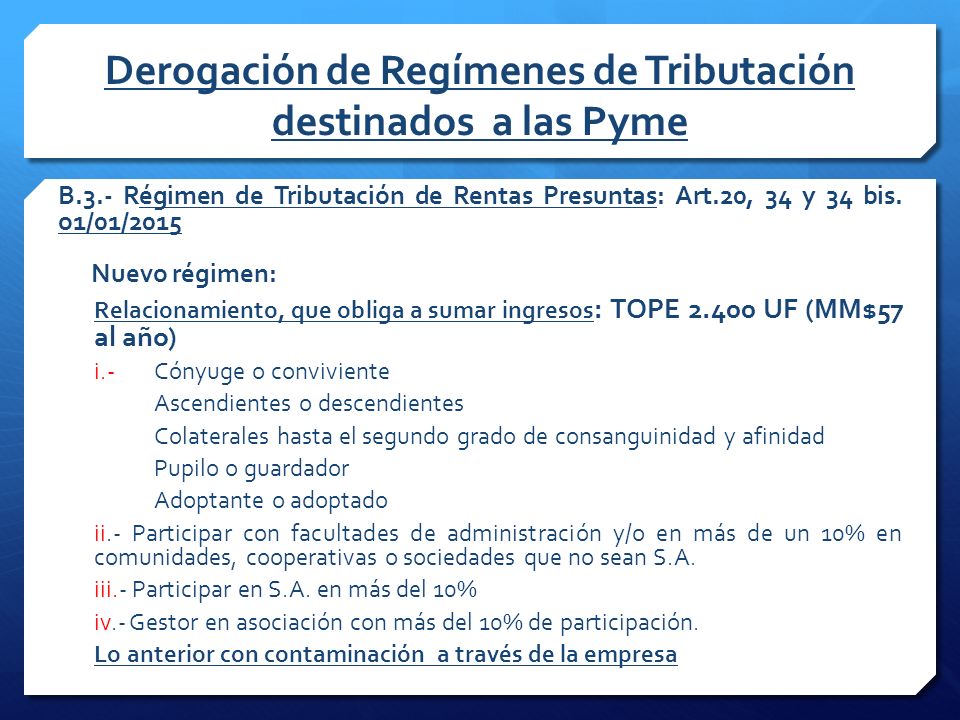 Derogación de Regímenes de Tributación destinados a las Pyme

B.3.- Régimen de Tributación de Rentas Presuntas: Art.20, 34 y 34 bis. 01/01/2015

Nuevo régimen:

Relacionamiento, que obliga a sumar ingresos: TOPE 2.400 UF (MM$57 al año)

i.- Cónyuge o conviviente
Ascendientes o descendientes
Colaterales hasta el segundo grado de consanguinidad y afinidad
Pupilo o guardador
Adoptante o adoptado

ii.- Participar con facultades de administración y/o en más de un 10% en comunidades, cooperativas o sociedades que no sean S.A.

iii.- Participar en S.A. en más del 10%

iv.- Gestor en asociación con más del 10% de participación.

Lo anterior con contaminación a través de la empresa